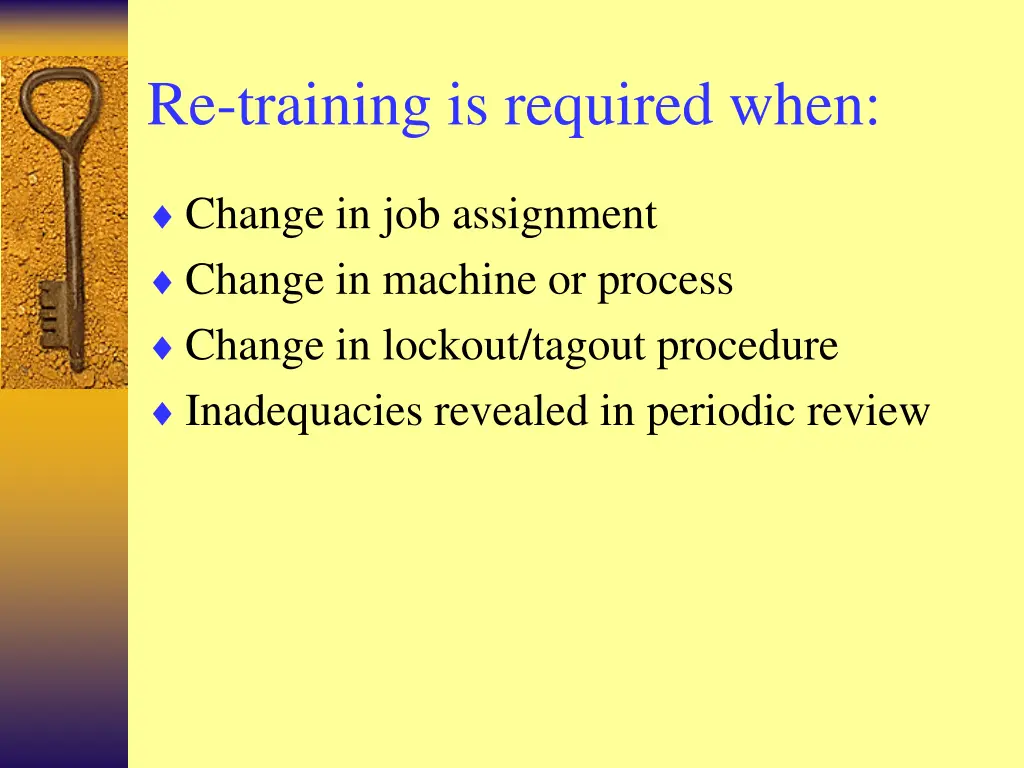 Re-training is required when:

♦ Change in job assignment
♦ Change in machine or process
♦ Change in lockout/tagout procedure
♦ Inadequacies revealed in periodic review